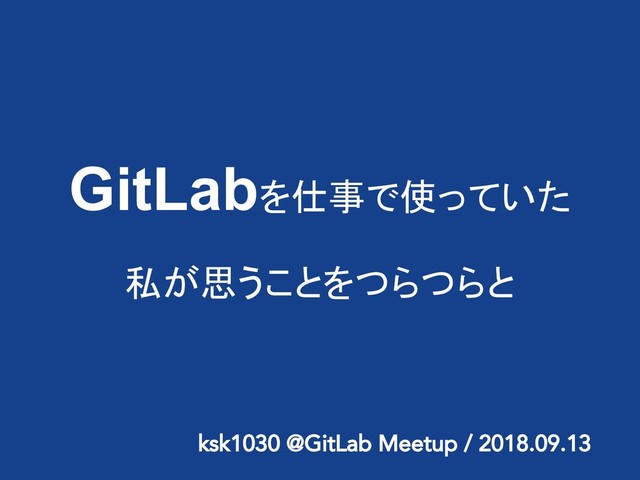 GitLabを仕事で使っていた

私が思うことをつらつらと

ksk1030 @GitLab Meetup / 2018.09.13